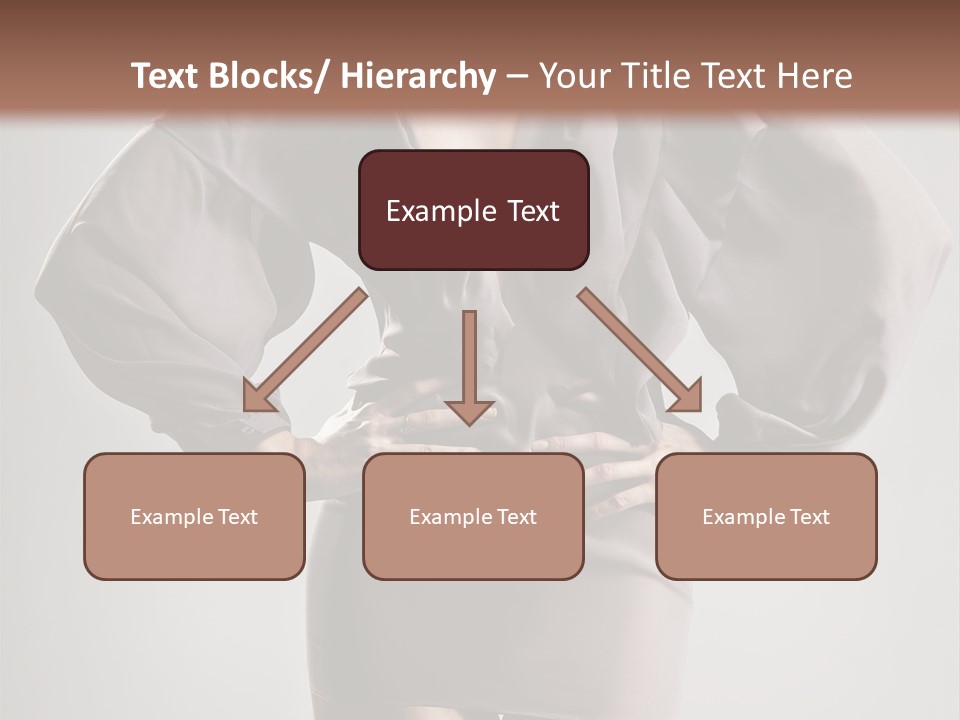 Text Blocks/ Hierarchy – Your Title Text Here

Example Text

Example Text

Example Text

Example Text